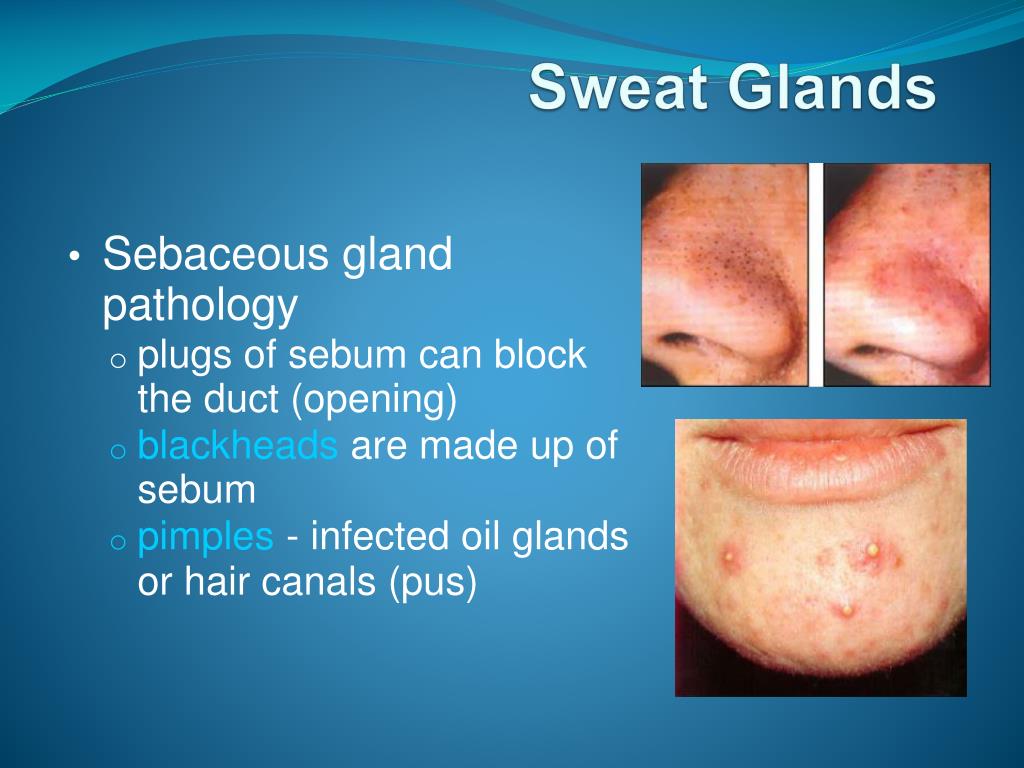 Sweat Glands

• Sebaceous gland pathology
o plugs of sebum can block the duct (opening)
o blackheads are made up of sebum
o pimples - infected oil glands or hair canals (pus)